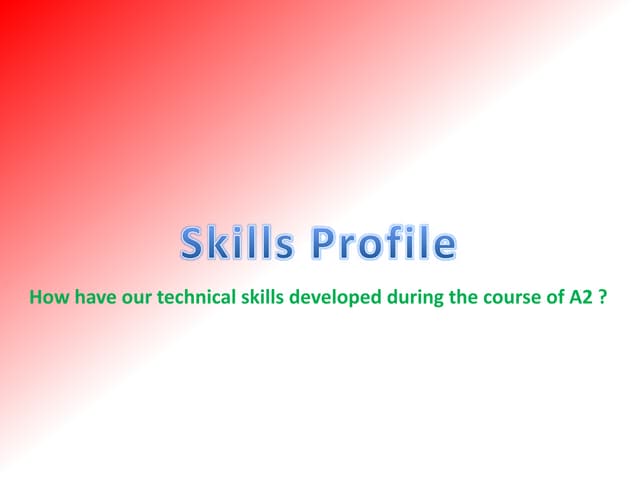 Skills Profile

How have our technical skills developed during the course of A2 ?